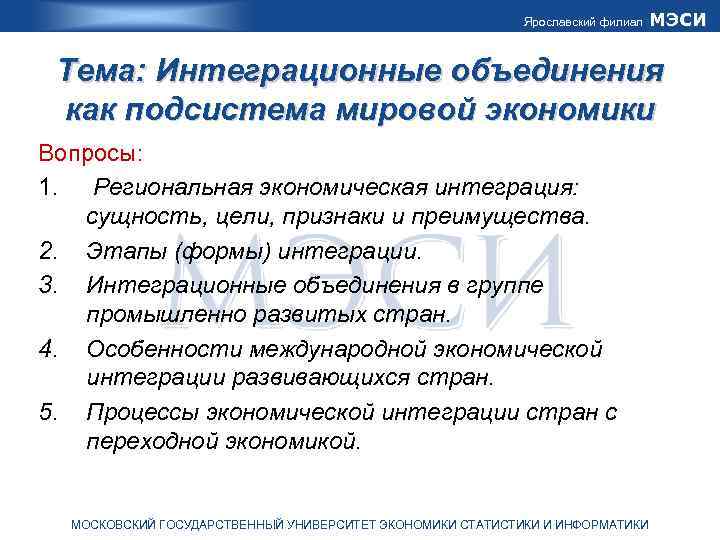 Ярославский филиал МЭСИ

Тема: Интеграционные объединения как подсистема мировой экономики

Вопросы:

1. Региональная экономическая интеграция: сущность, цели, признаки и преимущества.
2. Этапы (формы) интеграции.
3. Интеграционные объединения в группе промышленно развитых стран.
4. Особенности международной экономической интеграции развивающихся стран.
5. Процессы экономической интеграции стран с переходной экономикой.

МЭСИ

МОСКОВСКИЙ ГОСУДАРСТВЕННЫЙ УНИВЕРСИТЕТ ЭКОНОМИКИ СТАТИСТИКИ И ИНФОРМАТИКИ